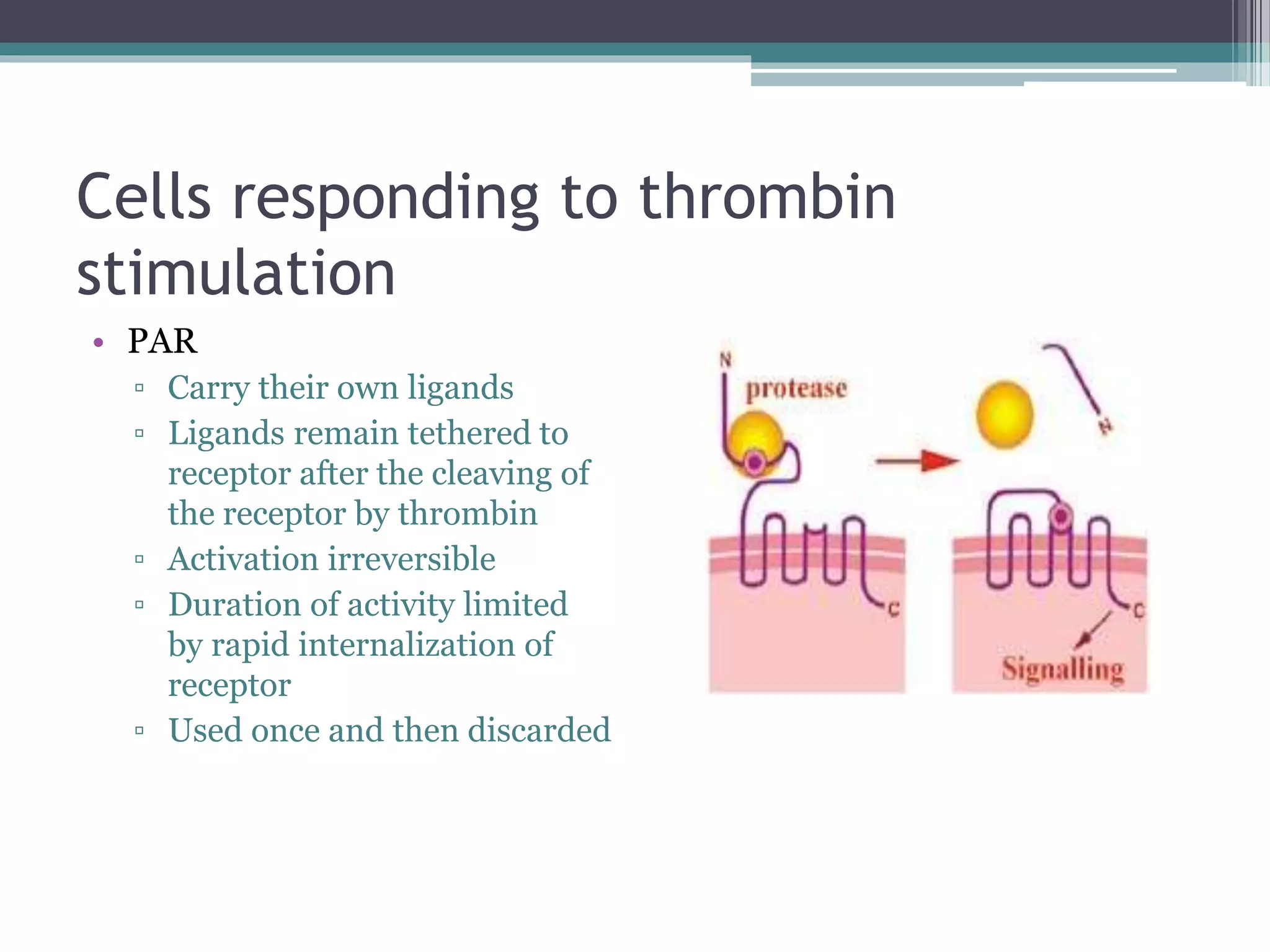 Cells responding to thrombin stimulation

• PAR
▫ Carry their own ligands
▫ Ligands remain tethered to receptor after the cleaving of the receptor by thrombin
▫ Activation irreversible
▫ Duration of activity limited by rapid internalization of receptor
▫ Used once and then discarded

N
protease
C
N
C
Signalling